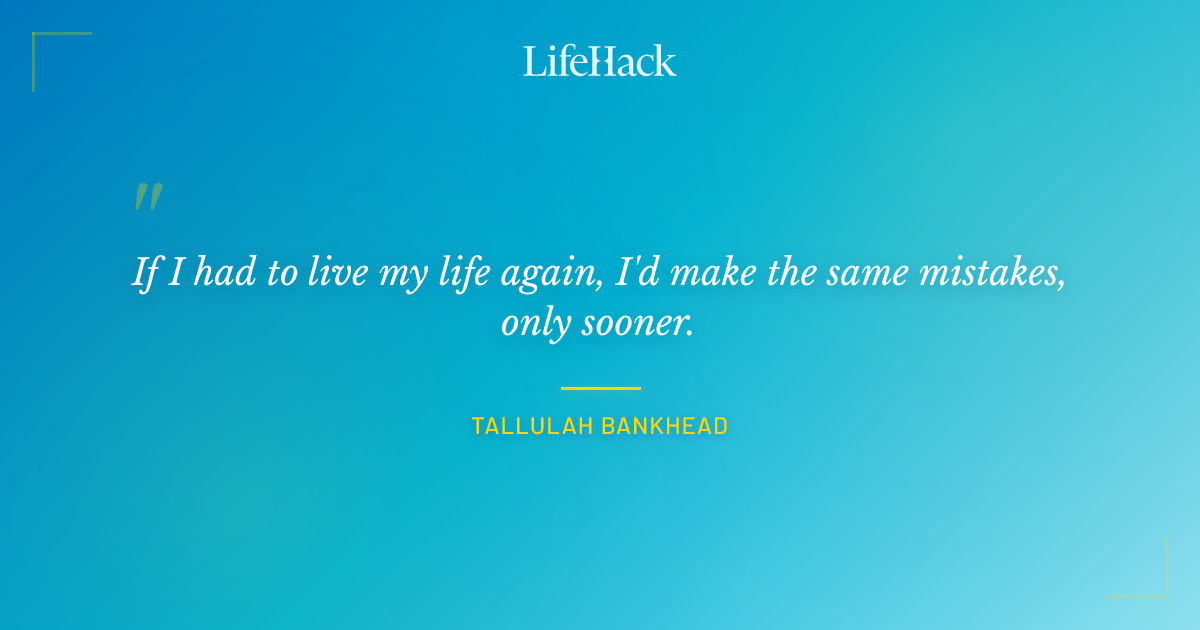 LifeHack

"

If I had to live my life again, I'd make the same mistakes, only sooner.

TALLULAH BANKHEAD